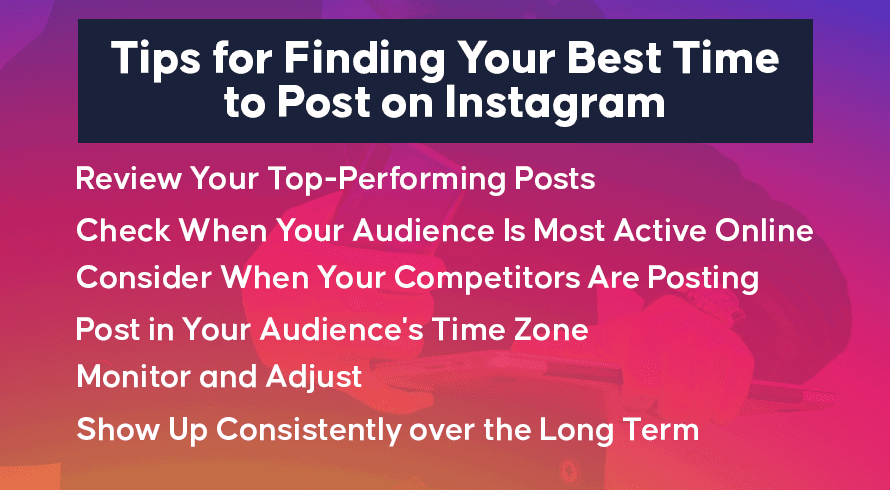 Tips for Finding Your Best Time to Post on Instagram

Review Your Top-Performing Posts

Check When Your Audience Is Most Active Online

Consider When Your Competitors Are Posting

Post in Your Audience's Time Zone

Monitor and Adjust

Show Up Consistently over the Long Term